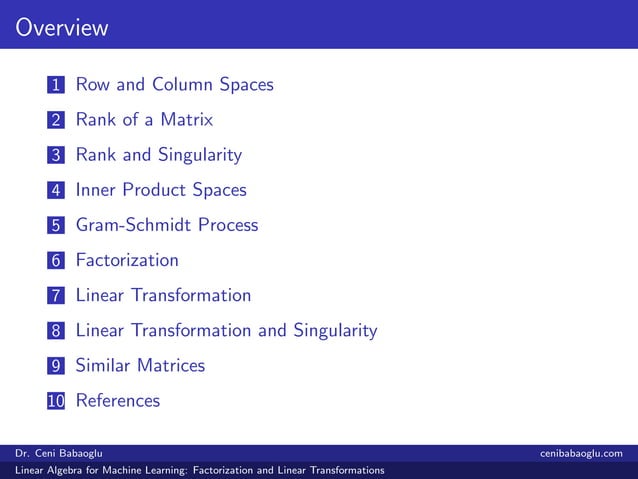 Overview

1 Row and Column Spaces
2 Rank of a Matrix
3 Rank and Singularity
4 Inner Product Spaces
5 Gram-Schmidt Process
6 Factorization
7 Linear Transformation
8 Linear Transformation and Singularity
9 Similar Matrices
10 References

Dr. Ceni Babaoglu cenibabaoglu.com
Linear Algebra for Machine Learning: Factorization and Linear Transformations